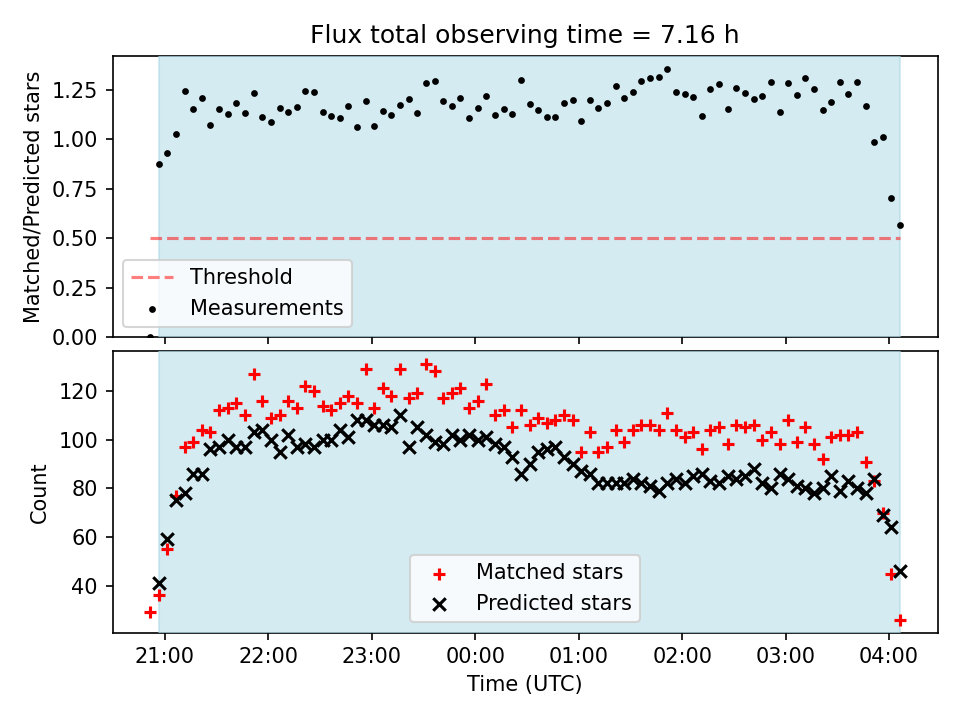 Flux total observing time = 7.16 h

Matched/Predicted stars
1.25
1.00
0.75
0.50
0.25
0.00

Threshold
Measurements

Count
120
100
80
60
40

Matched stars
Predicted stars

21:00
22:00
23:00
00:00
01:00
02:00
03:00
04:00

Time (UTC)